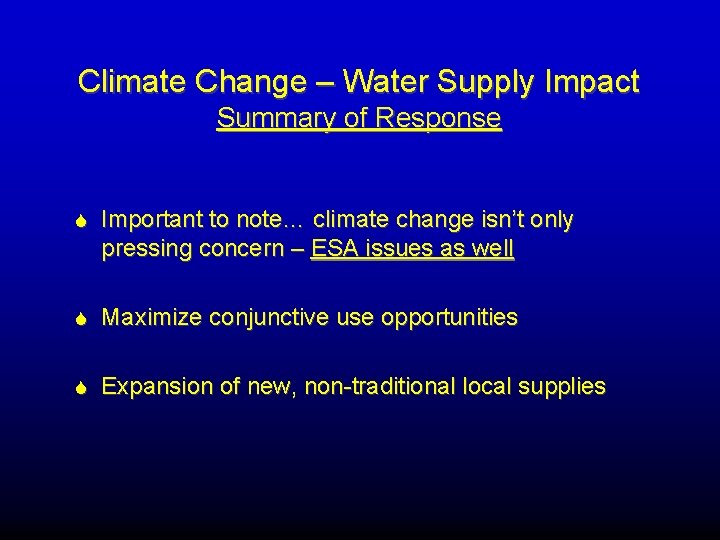 Climate Change – Water Supply Impact
Summary of Response

Important to note… climate change isn't only pressing concern – ESA issues as well

Maximize conjunctive use opportunities

Expansion of new, non-traditional local supplies